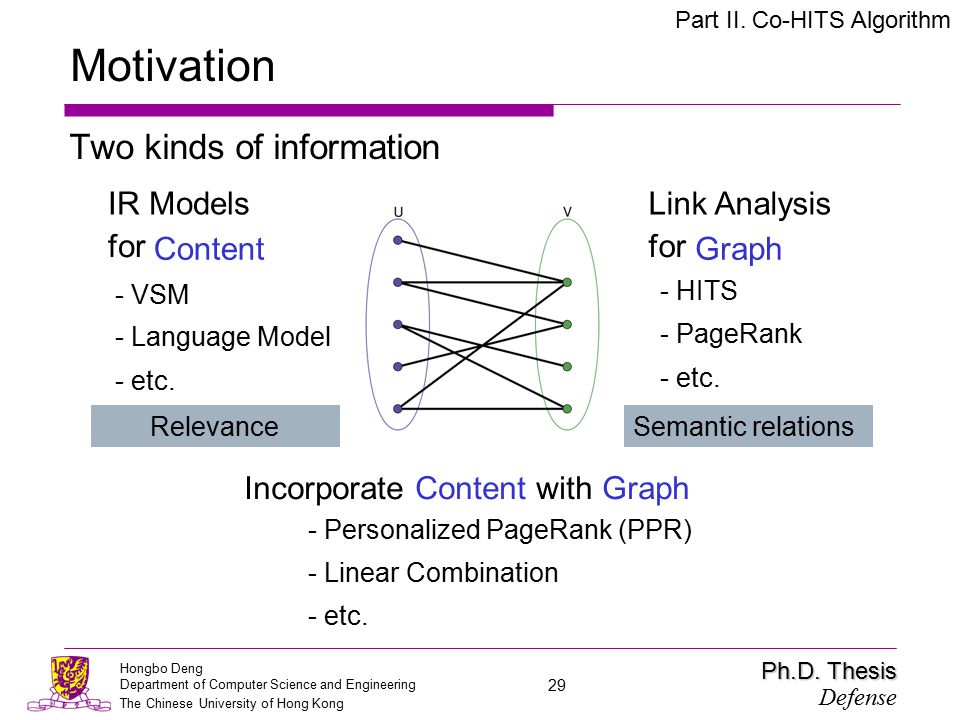 Part II. Co-HITS Algorithm

Motivation

Two kinds of information

IR Models for Content

- VSM
- Language Model
- etc.

Relevance

U

V

Link Analysis for Graph

- HITS
- PageRank
- etc.

Semantic relations

Incorporate Content with Graph

- Personalized PageRank (PPR)
- Linear Combination
- etc.

Hongbo Deng
Department of Computer Science and Engineering
The Chinese University of Hong Kong

29

Ph.D. Thesis
Defense